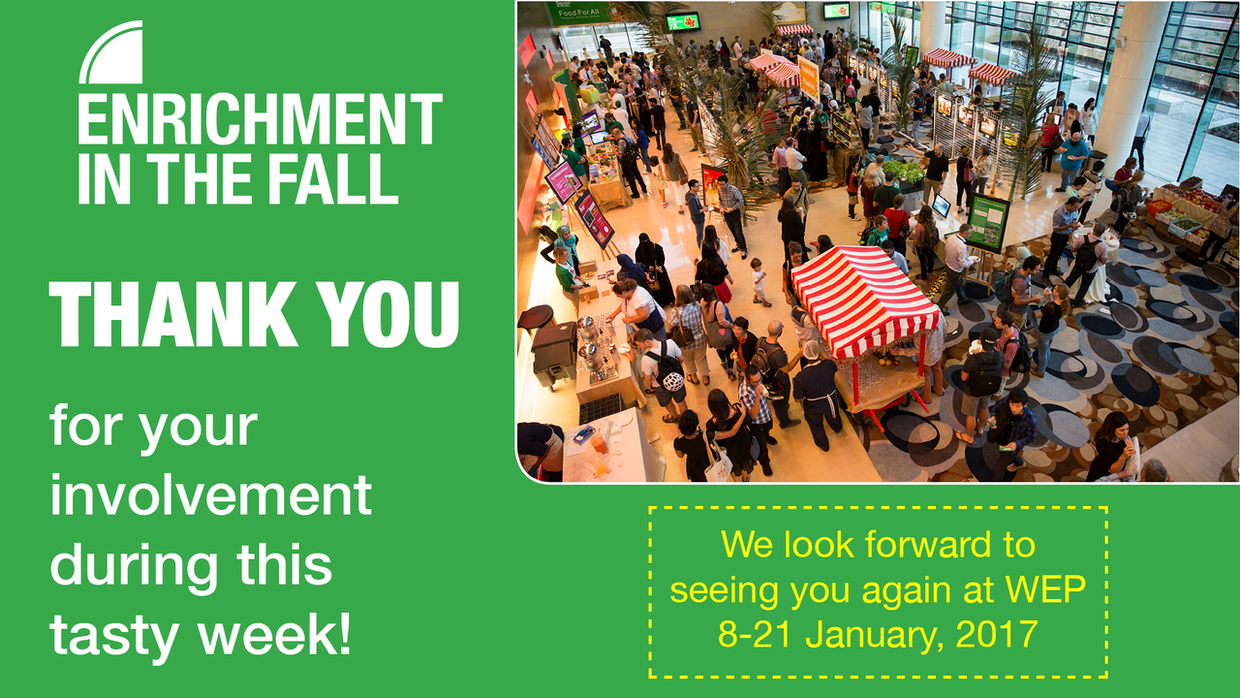 ENRICHMENT IN THE FALL

THANK YOU

for your involvement during this tasty week!

Food For All

We look forward to seeing you again at WEP 8-21 January, 2017